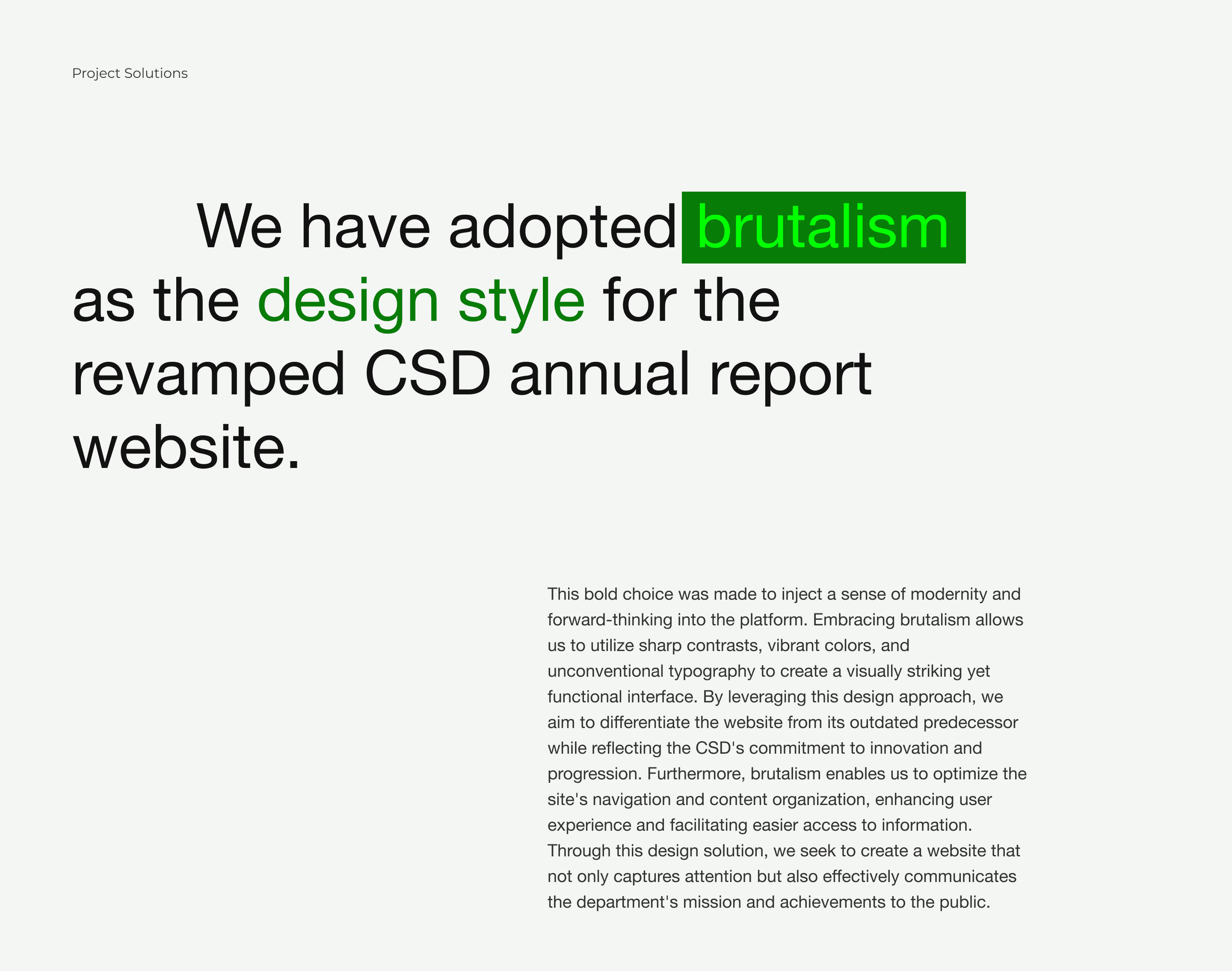 Project Solutions

We have adopted brutalism as the design style for the revamped CSD annual report website.

This bold choice was made to inject a sense of modernity and forward-thinking into the platform. Embracing brutalism allows us to utilize sharp contrasts, vibrant colors, and unconventional typography to create a visually striking yet functional interface. By leveraging this design approach, we aim to differentiate the website from its outdated predecessor while reflecting the CSD's commitment to innovation and progression. Furthermore, brutalism enables us to optimize the site's navigation and content organization, enhancing user experience and facilitating easier access to information. Through this design solution, we seek to create a website that not only captures attention but also effectively communicates the department's mission and achievements to the public.